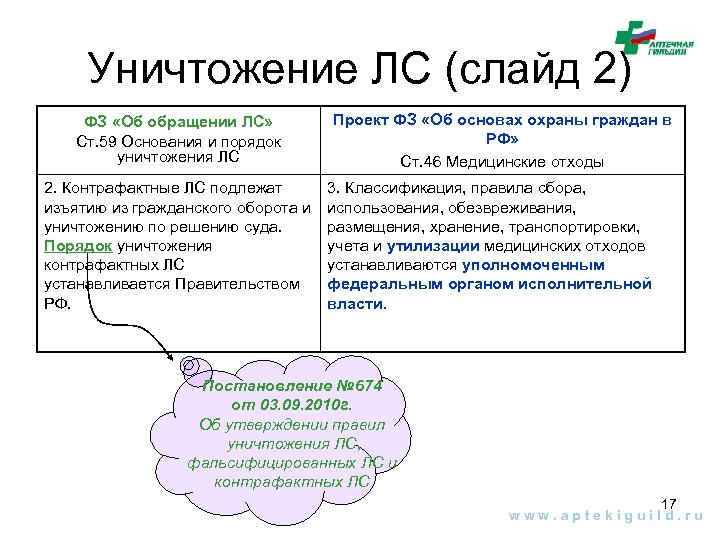 АПТЕЧНАЯ ГИЛЬДИЯ

Уничтожение ЛС (слайд 2)

| ФЗ «Об обращении ЛС» Ст.59 Основания и порядок уничтожения ЛС | Проект ФЗ «Об основах охраны граждан в РФ» Ст.46 Медицинские отходы |
|---|---|
| 2. Контрафактные ЛС подлежат изъятию из гражданского оборота и уничтожению по решению суда. Порядок уничтожения контрафактных ЛС устанавливается Правительством РФ. | 3. Классификация, правила сбора, использования, обезвреживания, размещения, хранение, транспортировки, учета и утилизации медицинских отходов устанавливаются уполномоченным федеральным органом исполнительной власти. |

Постановление №674 от 03.09.2010г. Об утверждении правил уничтожения ЛС, фальсифицированных ЛС и контрафактных ЛС

17

www.aptekiguild.ru